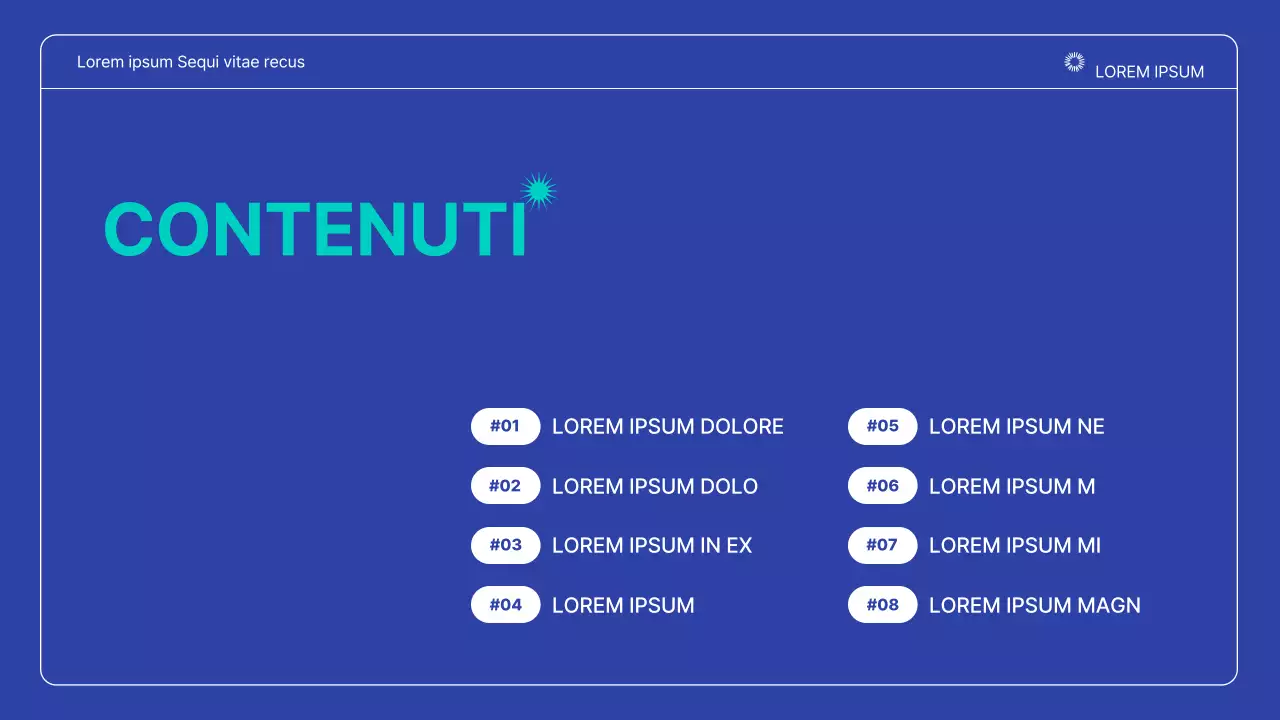 Lorem ipsum Sequi vitae recus

LOREM IPSUM

CONTENUTI

#01 LOREM IPSUM DOLORE
#02 LOREM IPSUM DOLO
#03 LOREM IPSUM IN EX
#04 LOREM IPSUM

#05 LOREM IPSUM NE
#06 LOREM IPSUM M
#07 LOREM IPSUM MI
#08 LOREM IPSUM MAGN